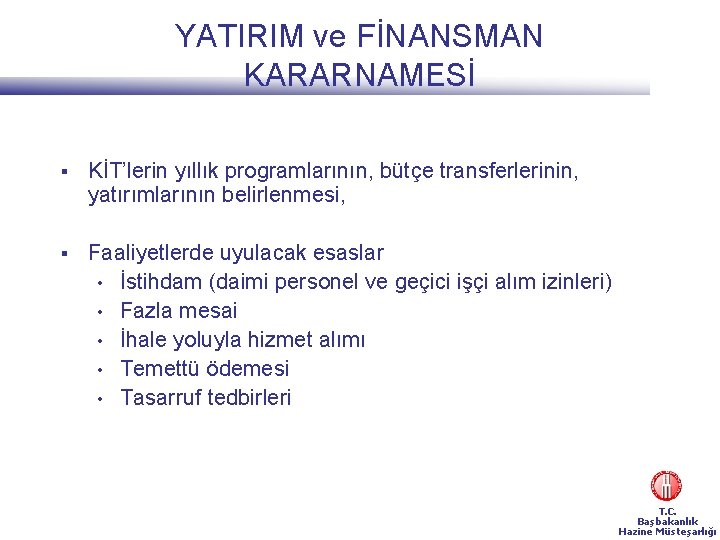 YATIRIM ve FİNANSMAN KARARNAMESİ

▪ KİT'lerin yıllık programlarının, bütçe transferlerinin, yatırımlarının belirlenmesi,

▪ Faaliyetlerde uyulacak esaslar
• İstihdam (daimi personel ve geçici işçi alım izinleri)
• Fazla mesai
• İhale yoluyla hizmet alımı
• Temettü ödemesi
• Tasarruf tedbirleri

T.C.
Başbakanlık
Hazine Müsteşarlığı